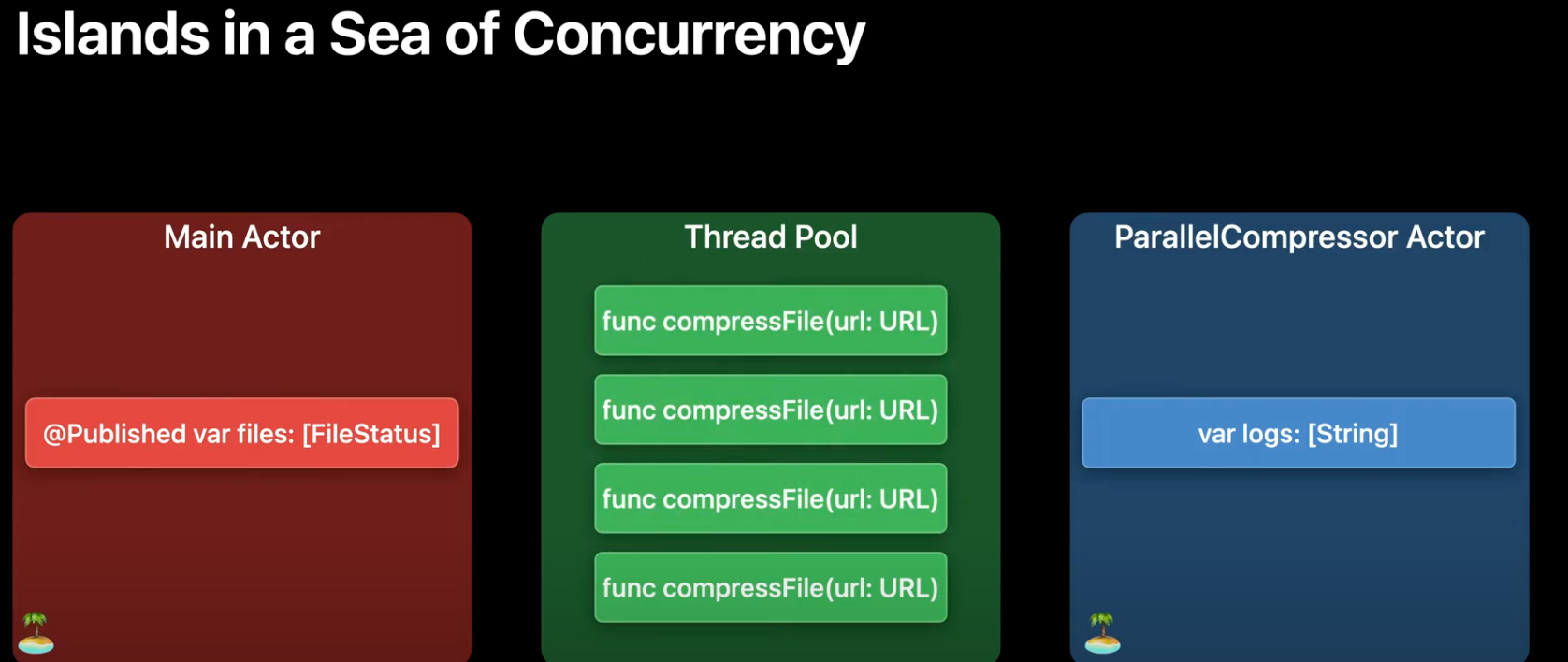 Islands in a Sea of Concurrency

Main Actor

@Published var files: [FileStatus]

Thread Pool

func compressFile(url: URL)

func compressFile(url: URL)

func compressFile(url: URL)

func compressFile(url: URL)

ParallelCompressor Actor

var logs: [String]